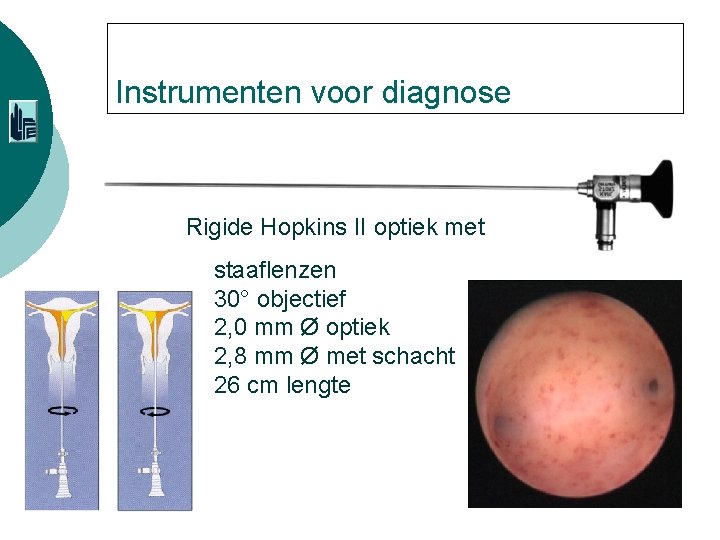 Instrumenten voor diagnose

Rigide Hopkins II optiek met

staaflenzen
30° objectief
2,0 mm Ø optiek
2,8 mm Ø met schacht
26 cm lengte